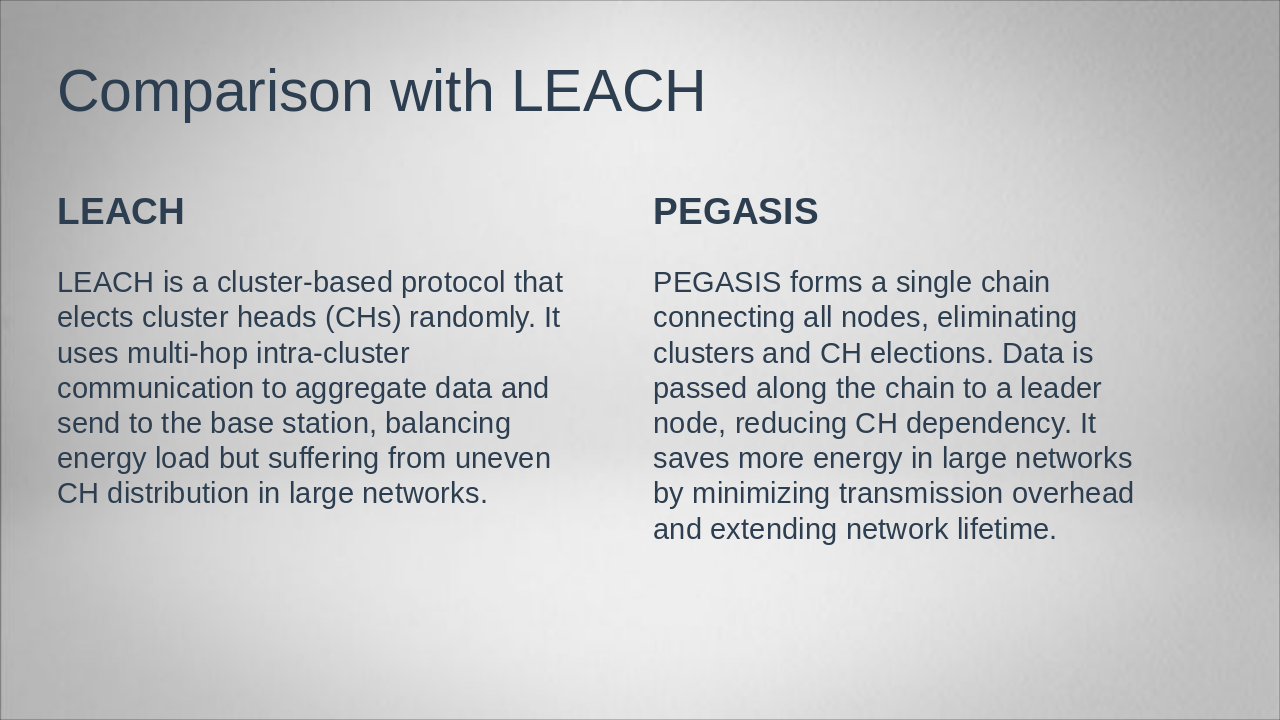 Comparison with LEACH

LEACH

LEACH is a cluster-based protocol that elects cluster heads (CHs) randomly. It uses multi-hop intra-cluster communication to aggregate data and send to the base station, balancing energy load but suffering from uneven CH distribution in large networks.

PEGASIS

PEGASIS forms a single chain connecting all nodes, eliminating clusters and CH elections. Data is passed along the chain to a leader node, reducing CH dependency. It saves more energy in large networks by minimizing transmission overhead and extending network lifetime.